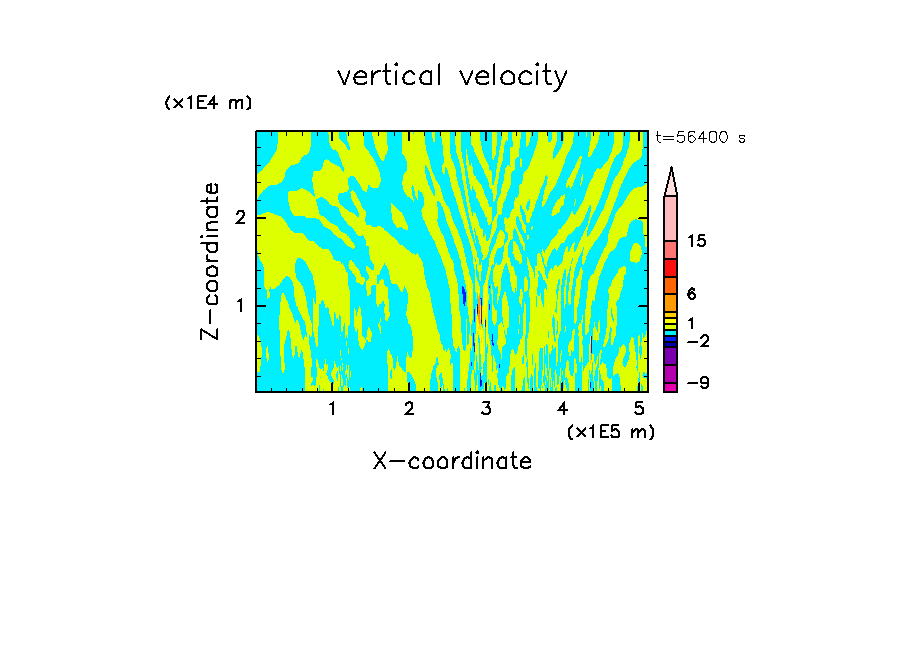 vertical velocity

(x1E4 m)

t=56400 s

Z-coordinate

2

1

15

6

1

−2

−9

1 2 3 4 5

(x1E5 m)

X-coordinate